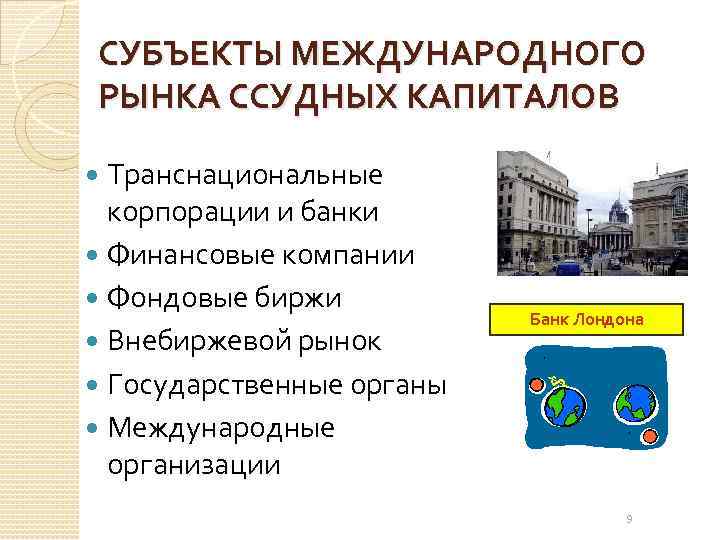 СУБЪЕКТЫ МЕЖДУНАРОДНОГО РЫНКА ССУДНЫХ КАПИТАЛОВ

Транснациональные корпорации и банки
Финансовые компании
Фондовые биржи
Внебиржевой рынок
Государственные органы
Международные организации

Банк Лондона

9